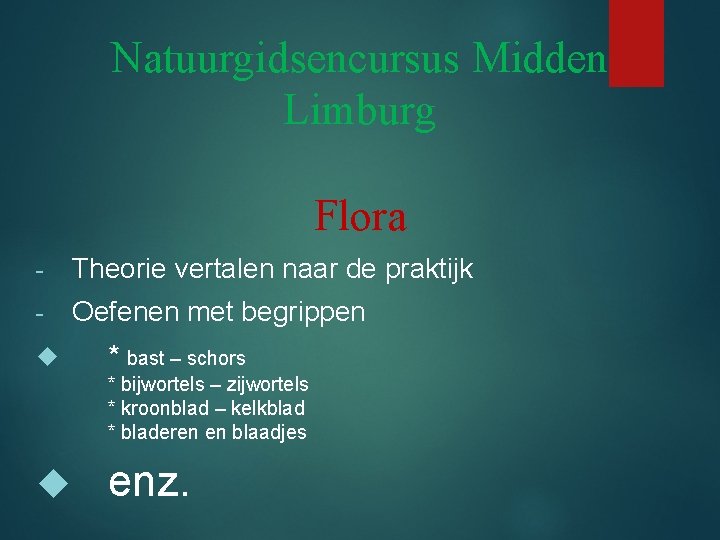 Natuurgidsencursus Midden Limburg

Flora

- Theorie vertalen naar de praktijk
- Oefenen met begrippen

* bast – schors
* bijwortels – zijwortels
* kroonblad – kelkblad
* bladeren en blaadjes

enz.